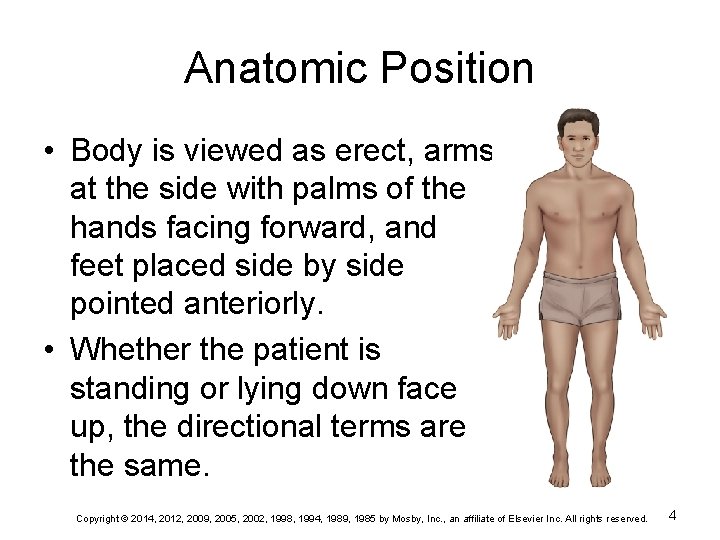 Anatomic Position

• Body is viewed as erect, arms at the side with palms of the hands facing forward, and feet placed side by side pointed anteriorly.

• Whether the patient is standing or lying down face up, the directional terms are the same.

Copyright © 2014, 2012, 2009, 2005, 2002, 1998, 1994, 1989, 1985 by Mosby, Inc., an affiliate of Elsevier Inc. All rights reserved.

4